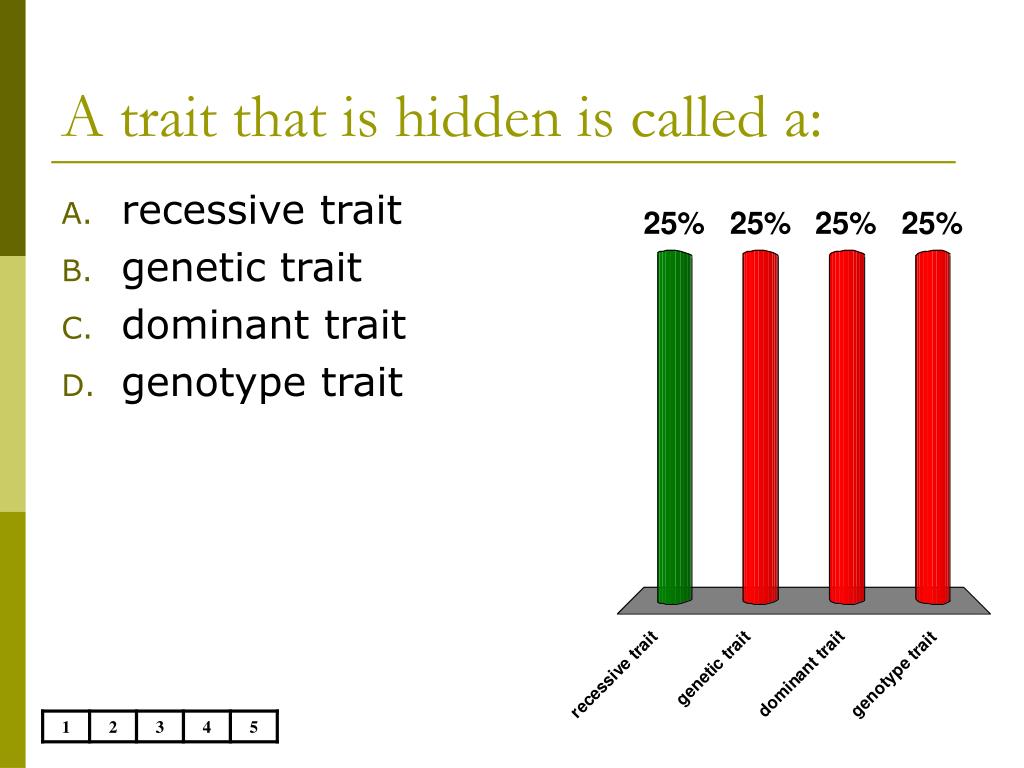 A trait that is hidden is called a:

A. recessive trait
B. genetic trait
C. dominant trait
D. genotype trait

25% 25% 25% 25%

recessive trait
genetic trait
dominant trait
genotype trait

| 1 | 2 | 3 | 4 | 5 |
|---|---|---|---|---|